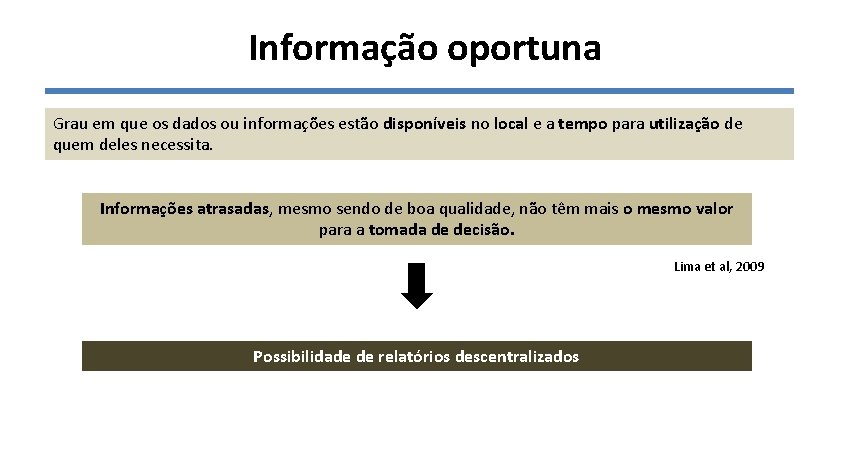 Informação oportuna

Grau em que os dados ou informações estão disponíveis no local e a tempo para utilização de quem deles necessita.

Informações atrasadas, mesmo sendo de boa qualidade, não têm mais o mesmo valor para a tomada de decisão.

Lima et al, 2009

Possibilidade de relatórios descentralizados